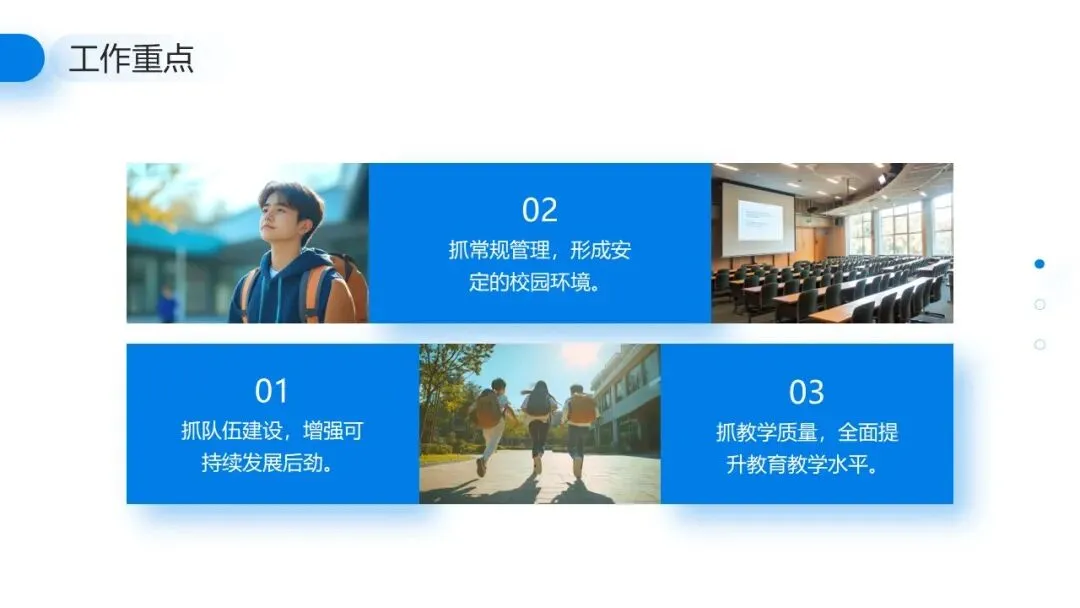 工作重点

02
抓常规管理，形成安定的校园环境。

01
抓队伍建设，增强可持续发展后劲。

03
抓教学质量，全面提升教育教学水平。